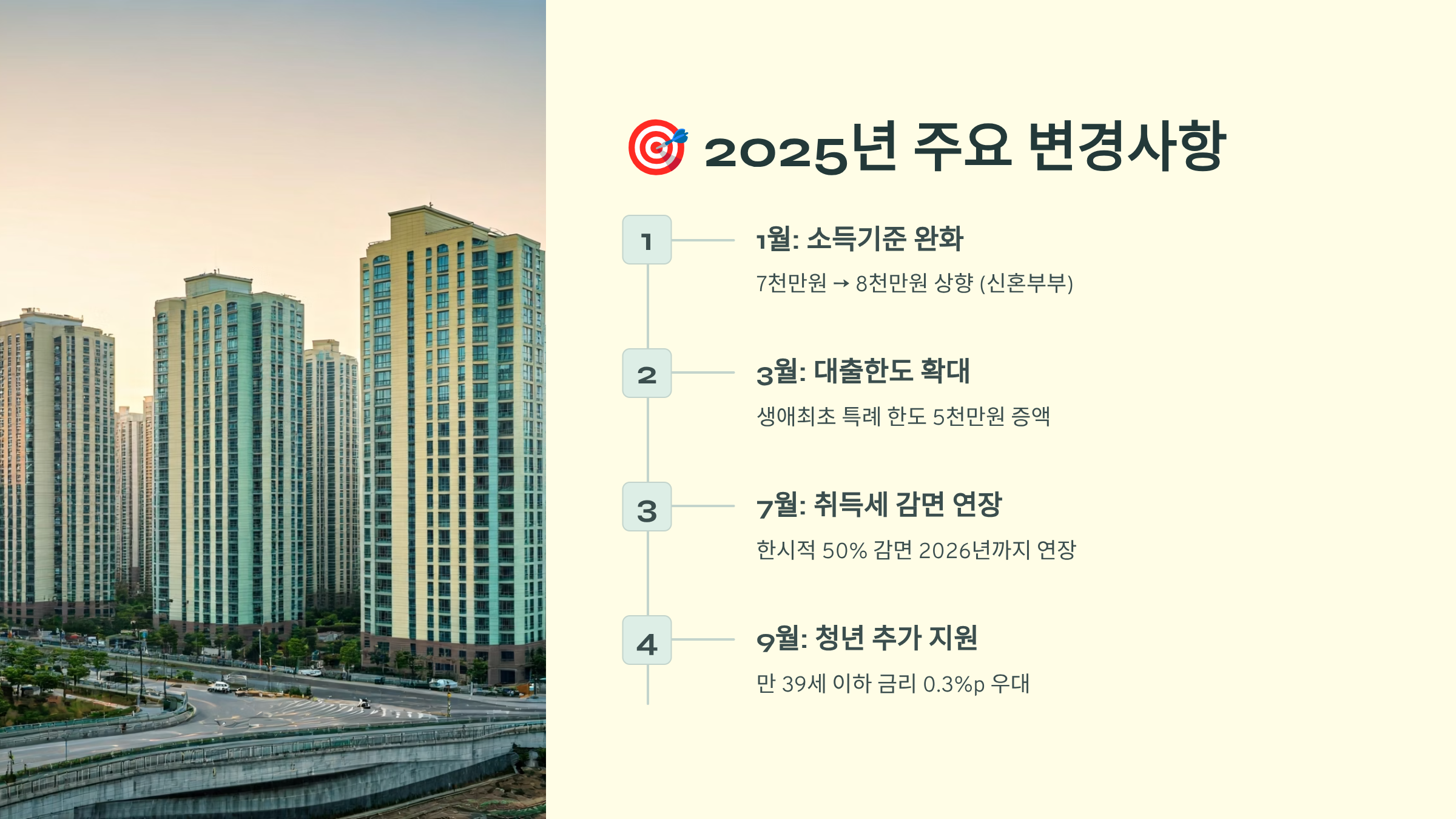 🎯 2025년 주요 변경사항

1

1월: 소득기준 완화

7천만원 → 8천만원 상향 (신혼부부)

2

3월: 대출한도 확대

생애최초 특례 한도 5천만원 증액

3

7월: 취득세 감면 연장

한시적 50% 감면 2026년까지 연장

4

9월: 청년 추가 지원

만 39세 이하 금리 0.3%p 우대